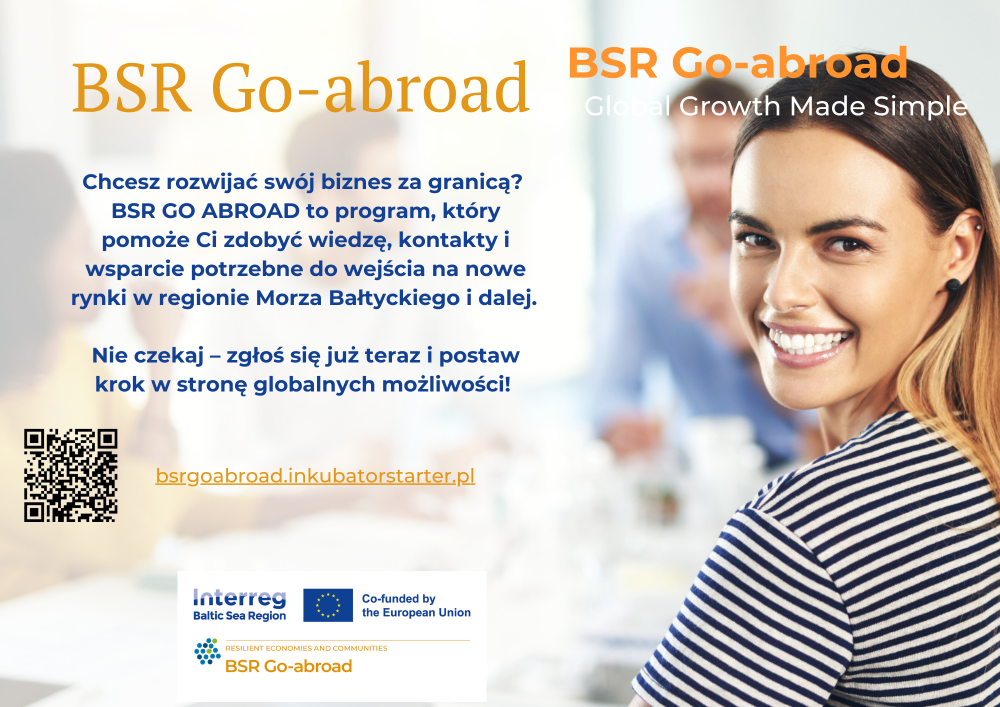 BSR Go-abroad

BSR Go-abroad
Global Growth Made Simple

Chcesz rozwijać swój biznes za granicą? BSR GO ABROAD to program, który pomoże Ci zdobyć wiedzę, kontakty i wsparcie potrzebne do wejścia na nowe rynki w regionie Morza Bałtyckiego i dalej.

Nie czekaj – zgłoś się już teraz i postaw krok w stronę globalnych możliwości!

bsrgoabroad.inkubatorstarter.pl

Interreg
Baltic Sea Region

Co-funded by the European Union

RESILIENT ECONOMIES AND COMMUNITIES
BSR Go-abroad